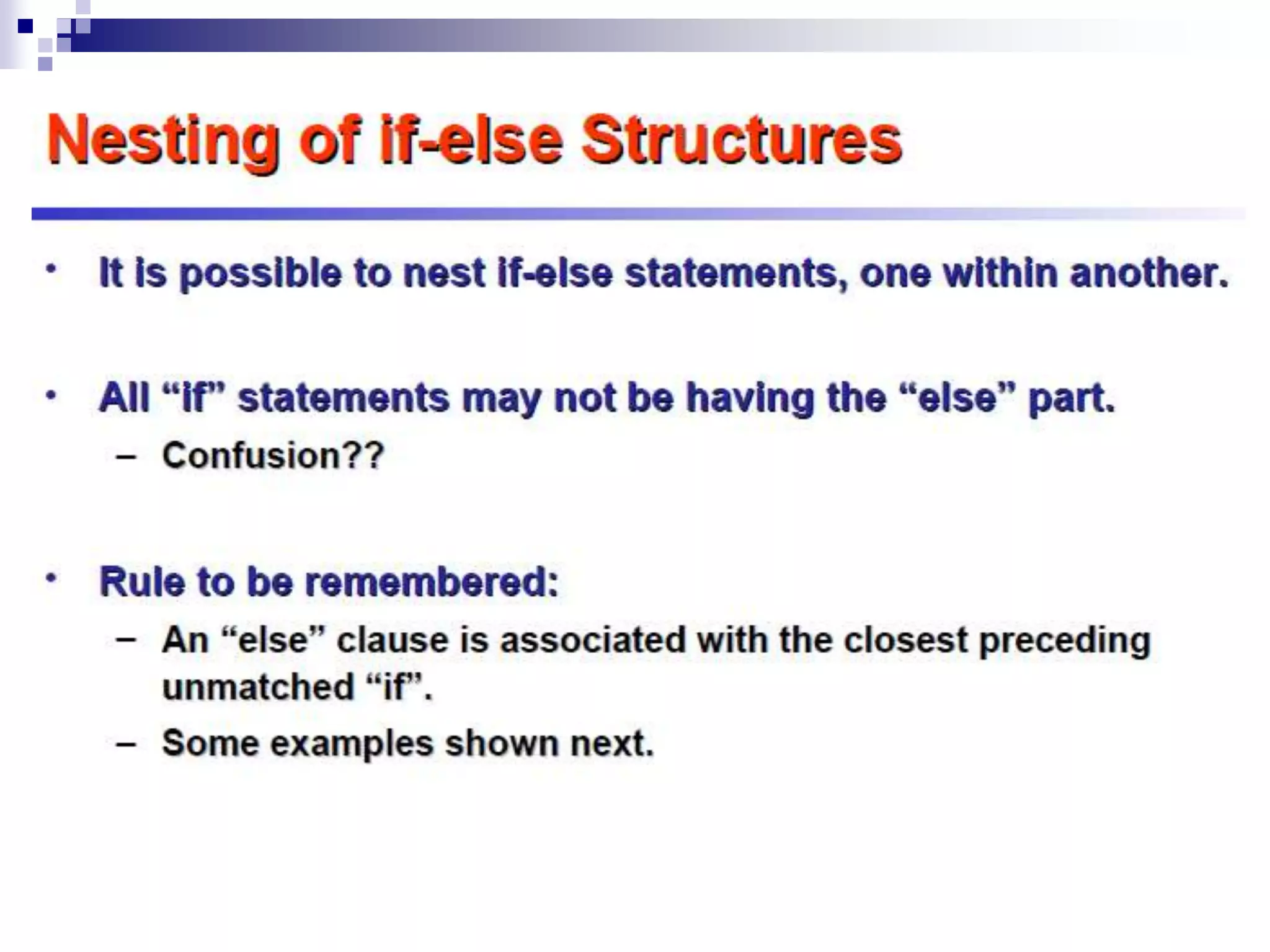 Nesting of if-else Structures

• It is possible to nest if-else statements, one within another.

• All “if” statements may not be having the “else” part.
  – Confusion??

• Rule to be remembered:
  – An “else” clause is associated with the closest preceding unmatched “if”.
  – Some examples shown next.